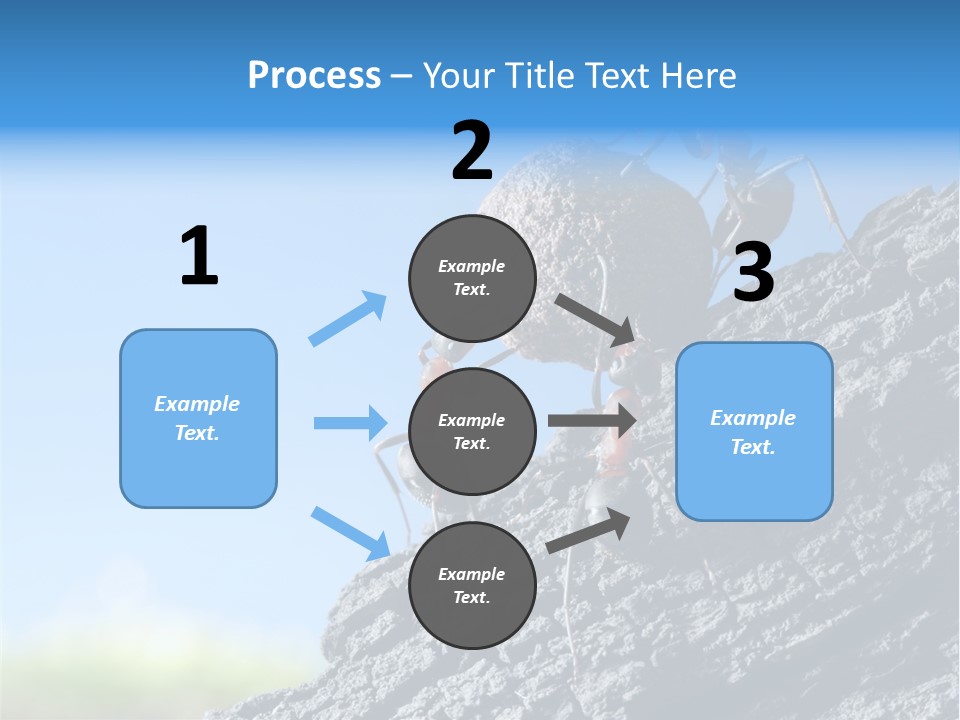 Process – Your Title Text Here

1

Example Text.

2

Example Text.

Example Text.

Example Text.

3

Example Text.